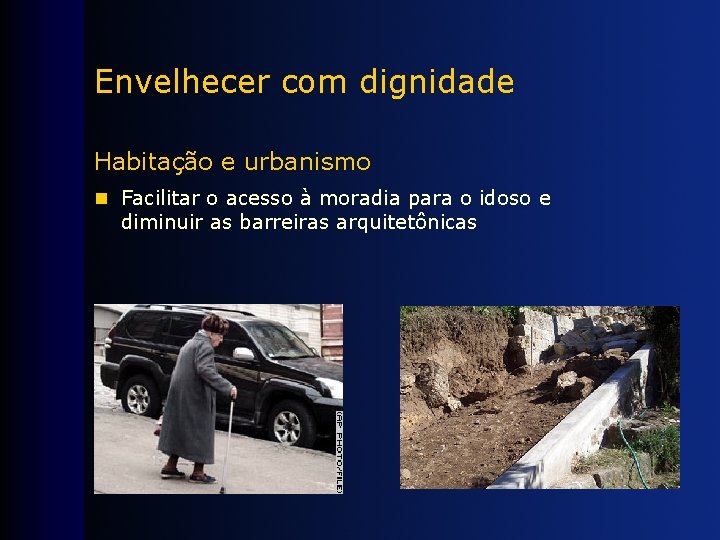 Envelhecer com dignidade

Habitação e urbanismo

Facilitar o acesso à moradia para o idoso e diminuir as barreiras arquitetônicas

(AP PHOTO/FILE)